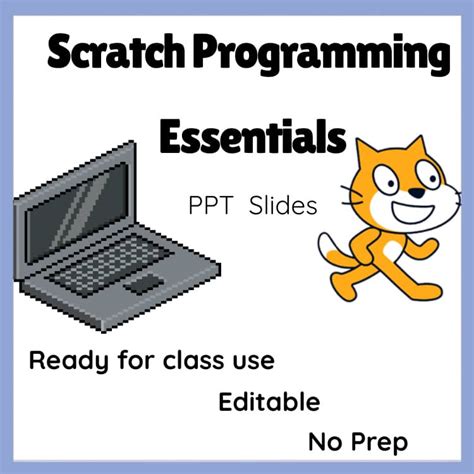 Scratch Programming

Essentials

PPT Slides

Ready for class use

Editable

No Prep